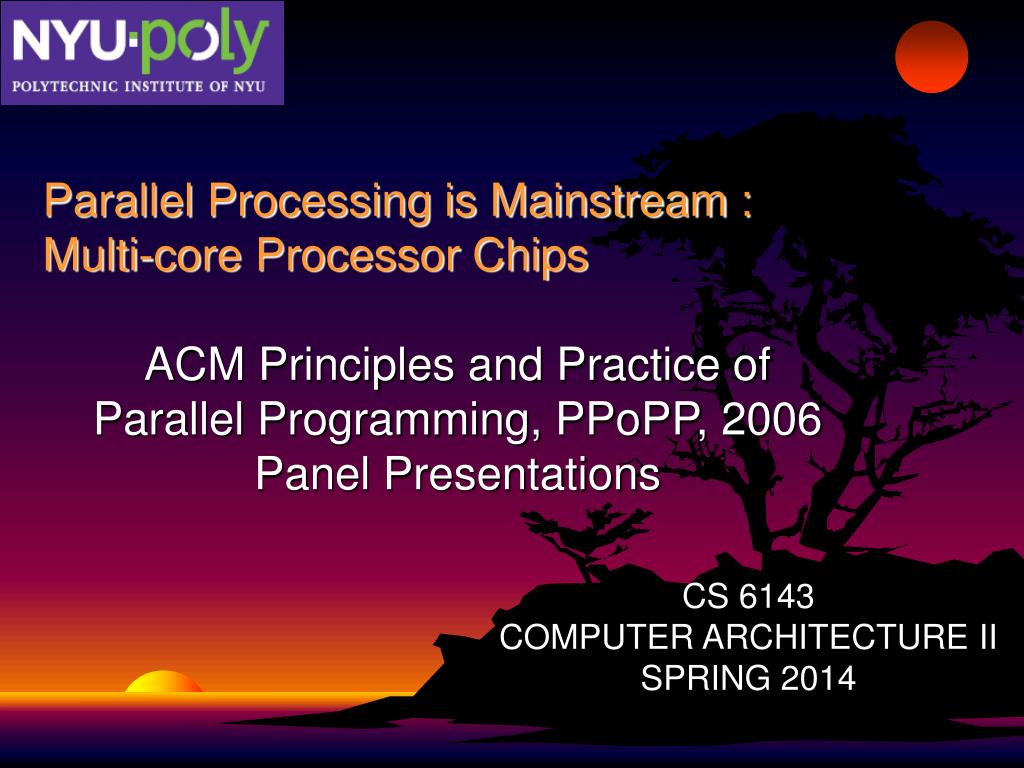 NYU·poly
POLYTECHNIC INSTITUTE OF NYU

Parallel Processing is Mainstream : Multi-core Processor Chips

ACM Principles and Practice of Parallel Programming, PPoPP, 2006 Panel Presentations

CS 6143
COMPUTER ARCHITECTURE II
SPRING 2014